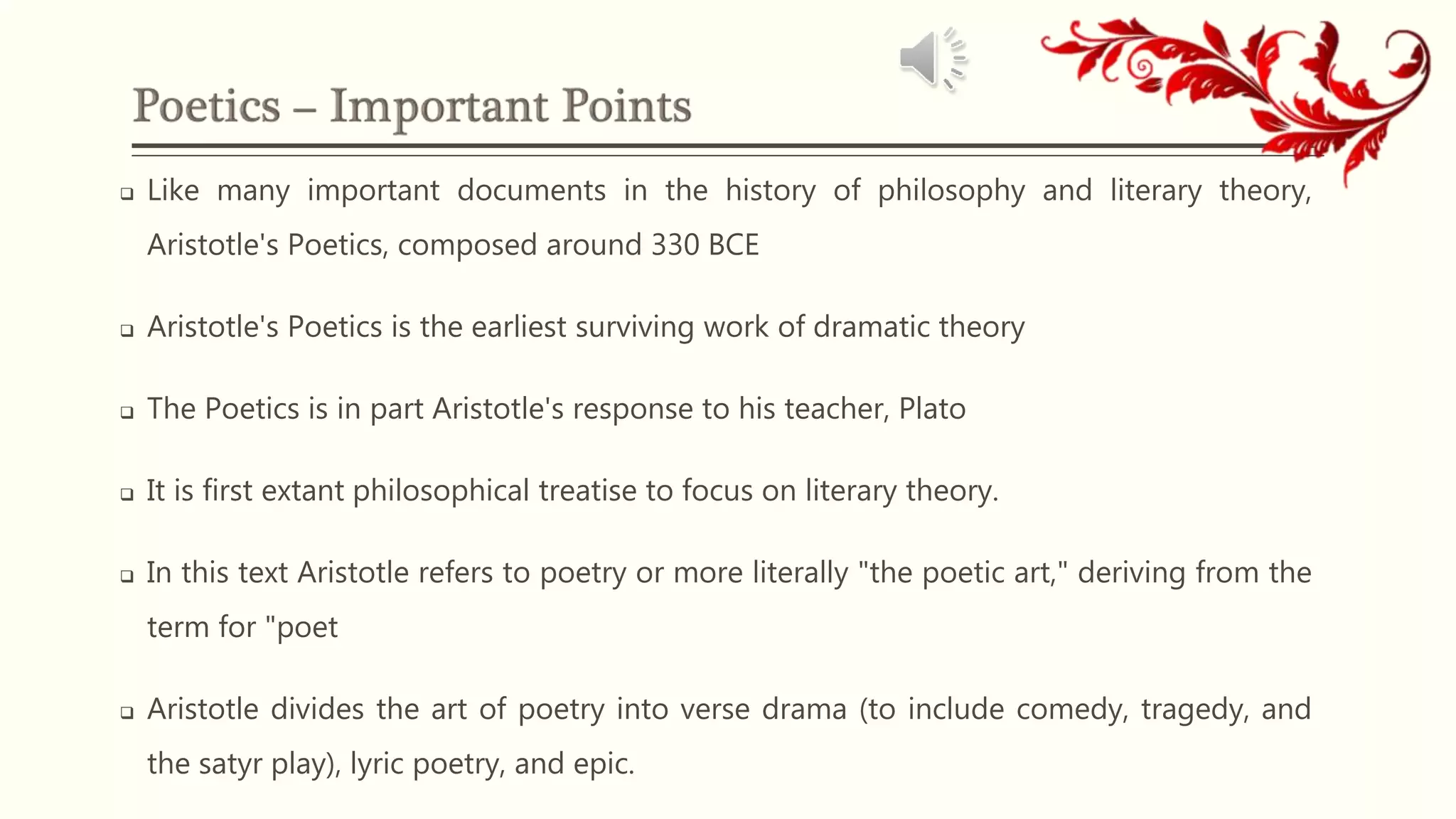 Poetics – Important Points

❑ Like many important documents in the history of philosophy and literary theory, Aristotle's Poetics, composed around 330 BCE

❑ Aristotle's Poetics is the earliest surviving work of dramatic theory

❑ The Poetics is in part Aristotle's response to his teacher, Plato

❑ It is first extant philosophical treatise to focus on literary theory.

❑ In this text Aristotle refers to poetry or more literally "the poetic art," deriving from the term for "poet

❑ Aristotle divides the art of poetry into verse drama (to include comedy, tragedy, and the satyr play), lyric poetry, and epic.